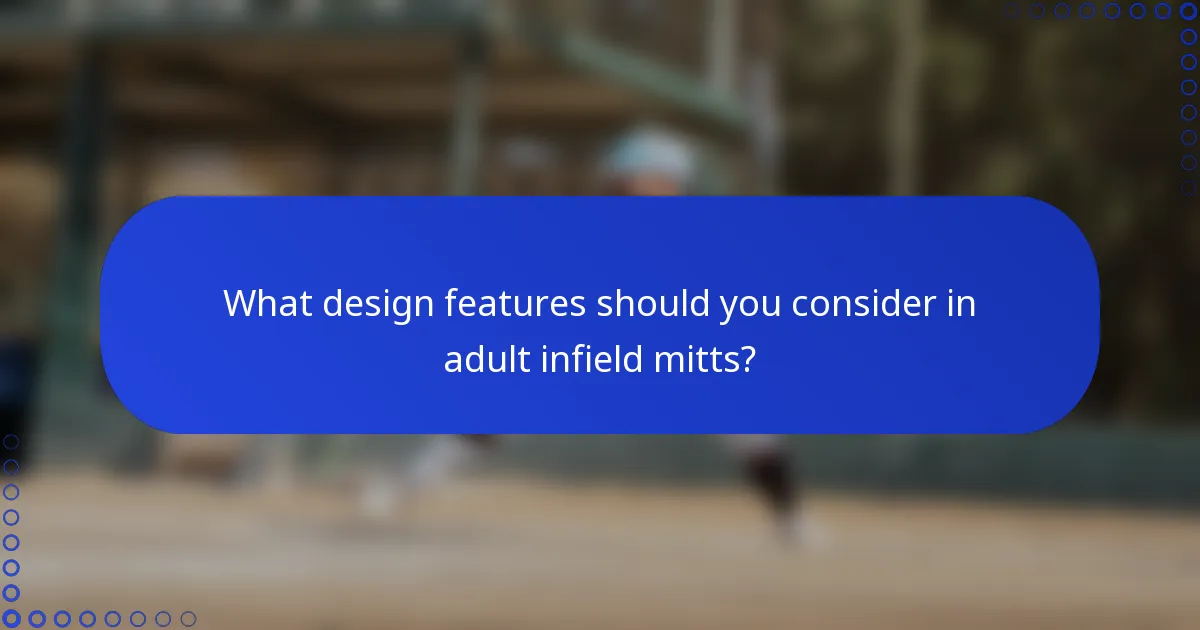 What design features should you consider in adult infield mitts?